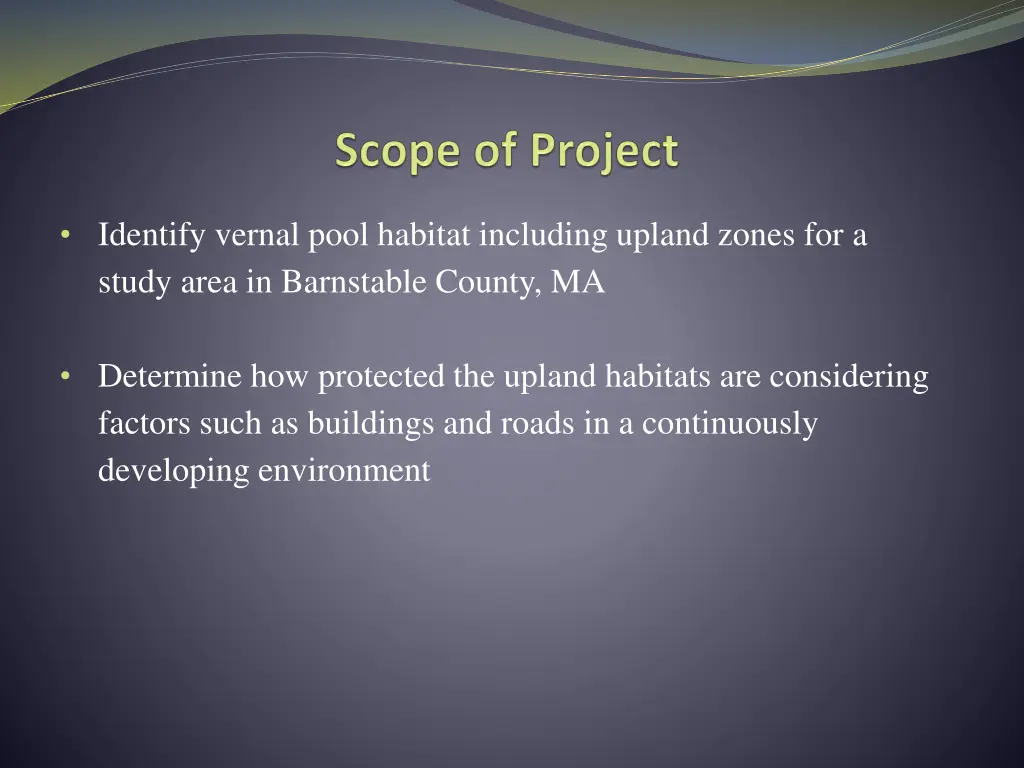 Scope of Project

• Identify vernal pool habitat including upland zones for a study area in Barnstable County, MA

• Determine how protected the upland habitats are considering factors such as buildings and roads in a continuously developing environment